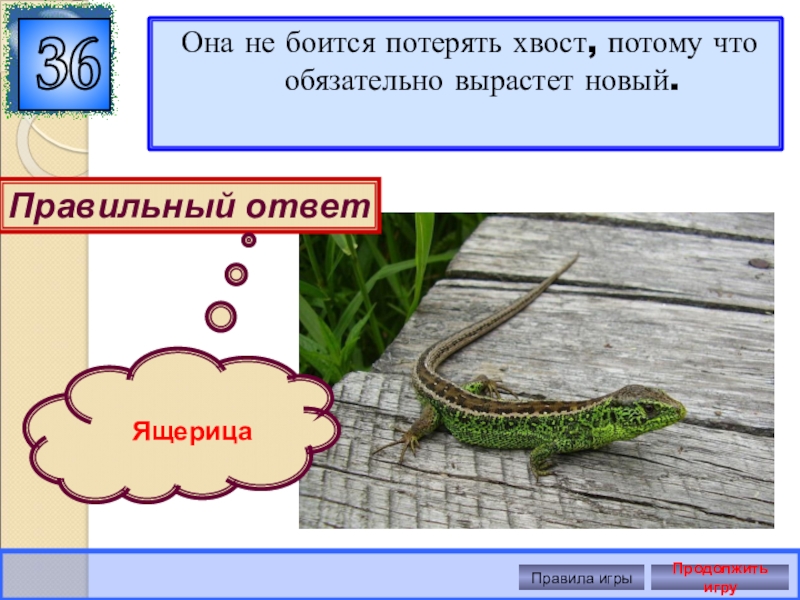 36

Она не боится потерять хвост, потому что обязательно вырастет новый.

Правильный ответ

Ящерица

Правила игры

Продолжить игру